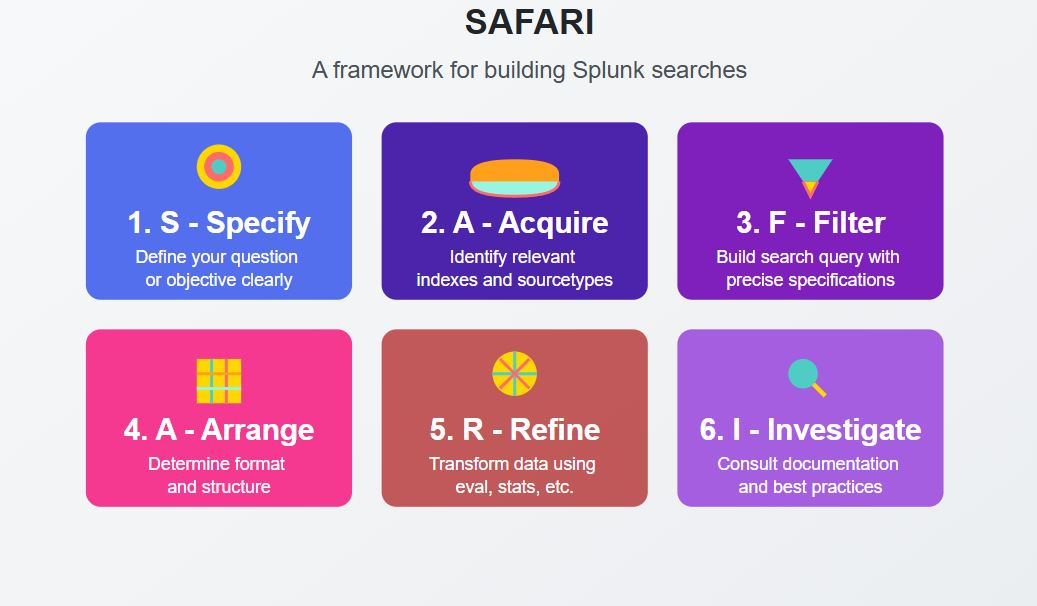 SAFARI

A framework for building Splunk searches

1. S - Specify
Define your question or objective clearly

2. A - Acquire
Identify relevant indexes and sourcetypes

3. F - Filter
Build search query with precise specifications

4. A - Arrange
Determine format and structure

5. R - Refine
Transform data using eval, stats, etc.

6. I - Investigate
Consult documentation and best practices